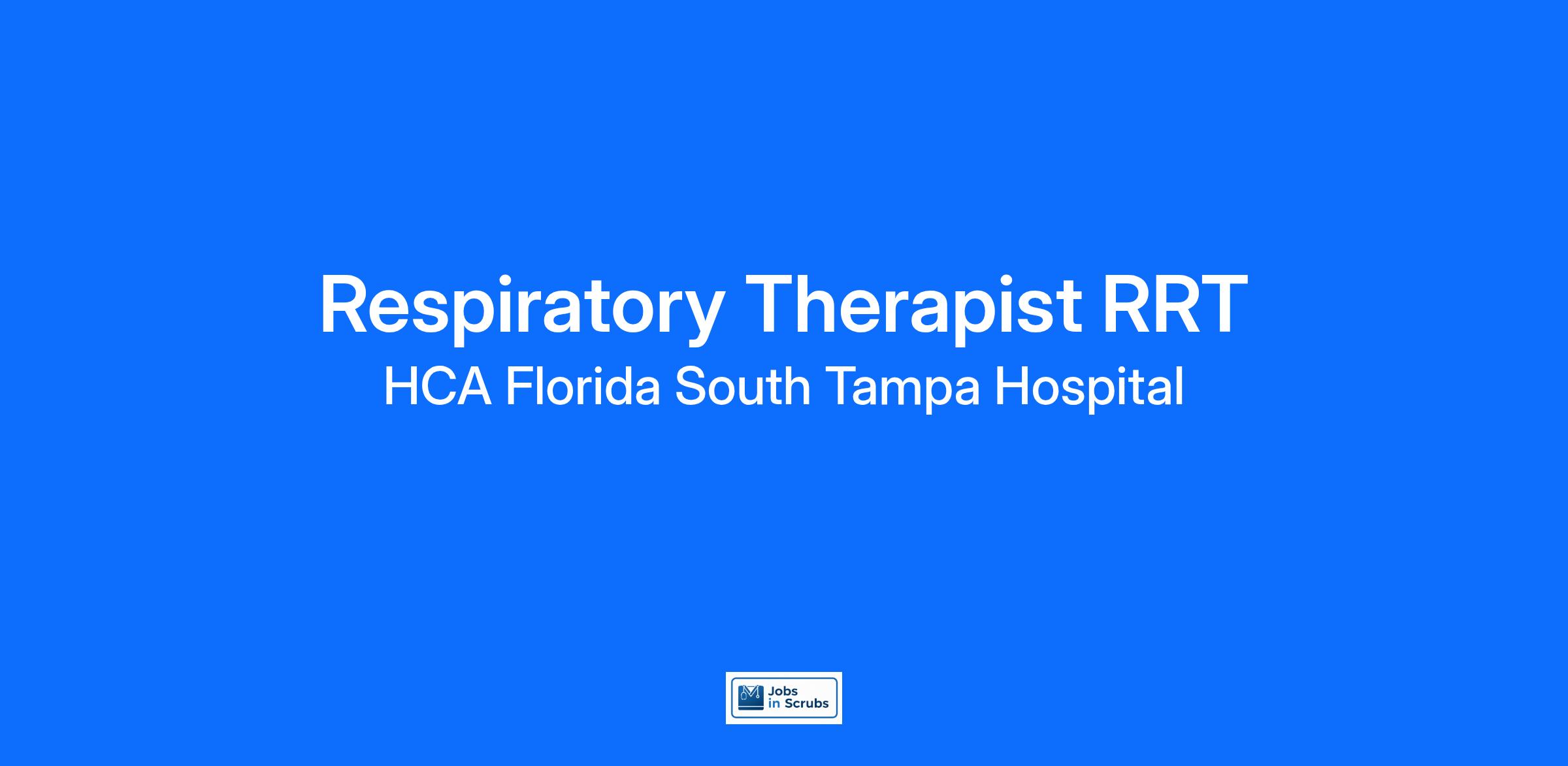 Respiratory Therapist RRT
HCA Florida South Tampa Hospital

Jobs in Scrubs